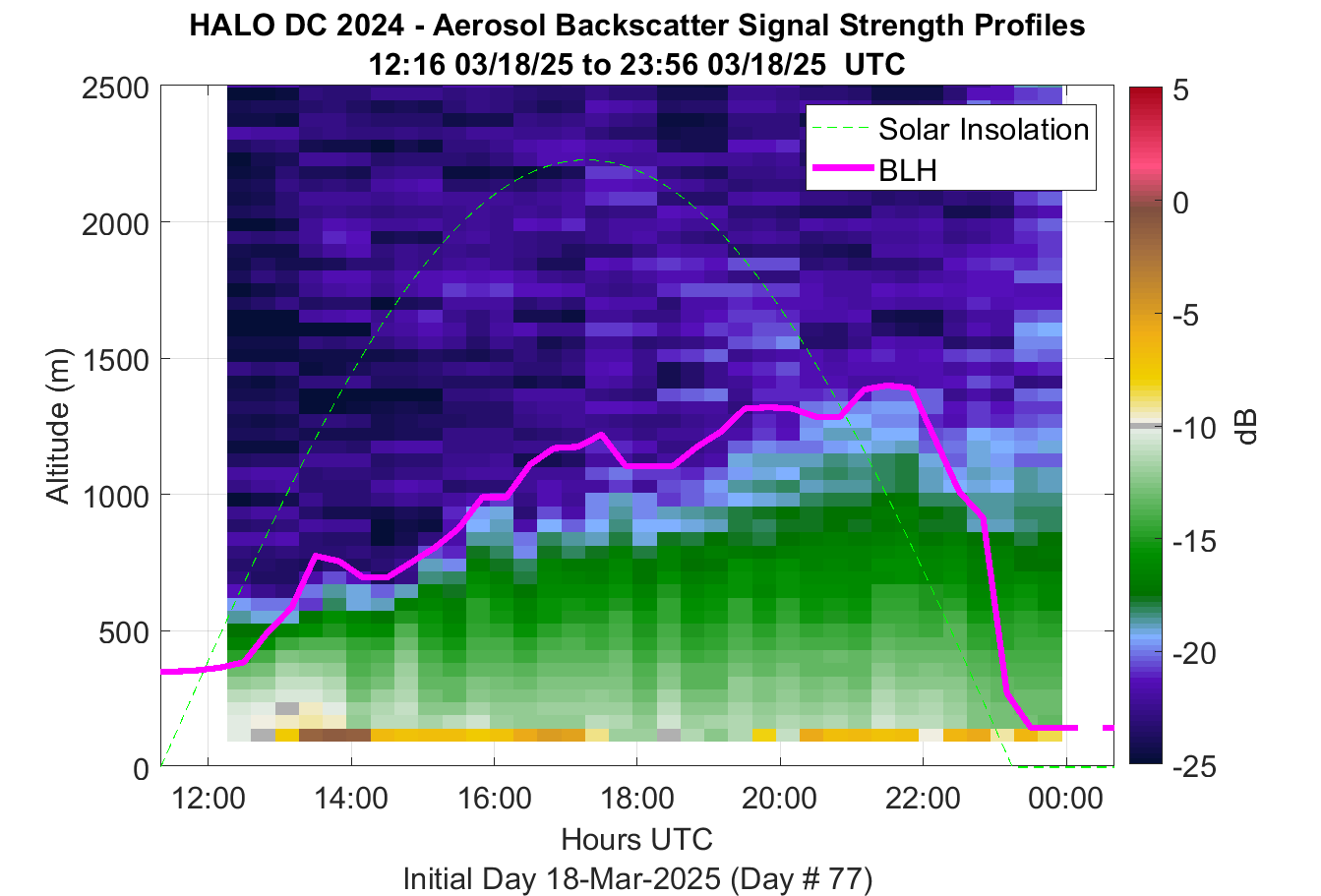 HALO DC 2024 - Aerosol Backscatter Signal Strength Profiles
12:16 03/18/25 to 23:56 03/18/25 UTC

Solar Insolation
BLH

Altitude (m)
2500
2000
1500
1000
500
0

12:00
14:00
16:00
18:00
20:00
22:00
00:00
Hours UTC
Initial Day 18-Mar-2025 (Day # 77)

5
0
-5
-10
-15
-20
-25
dB